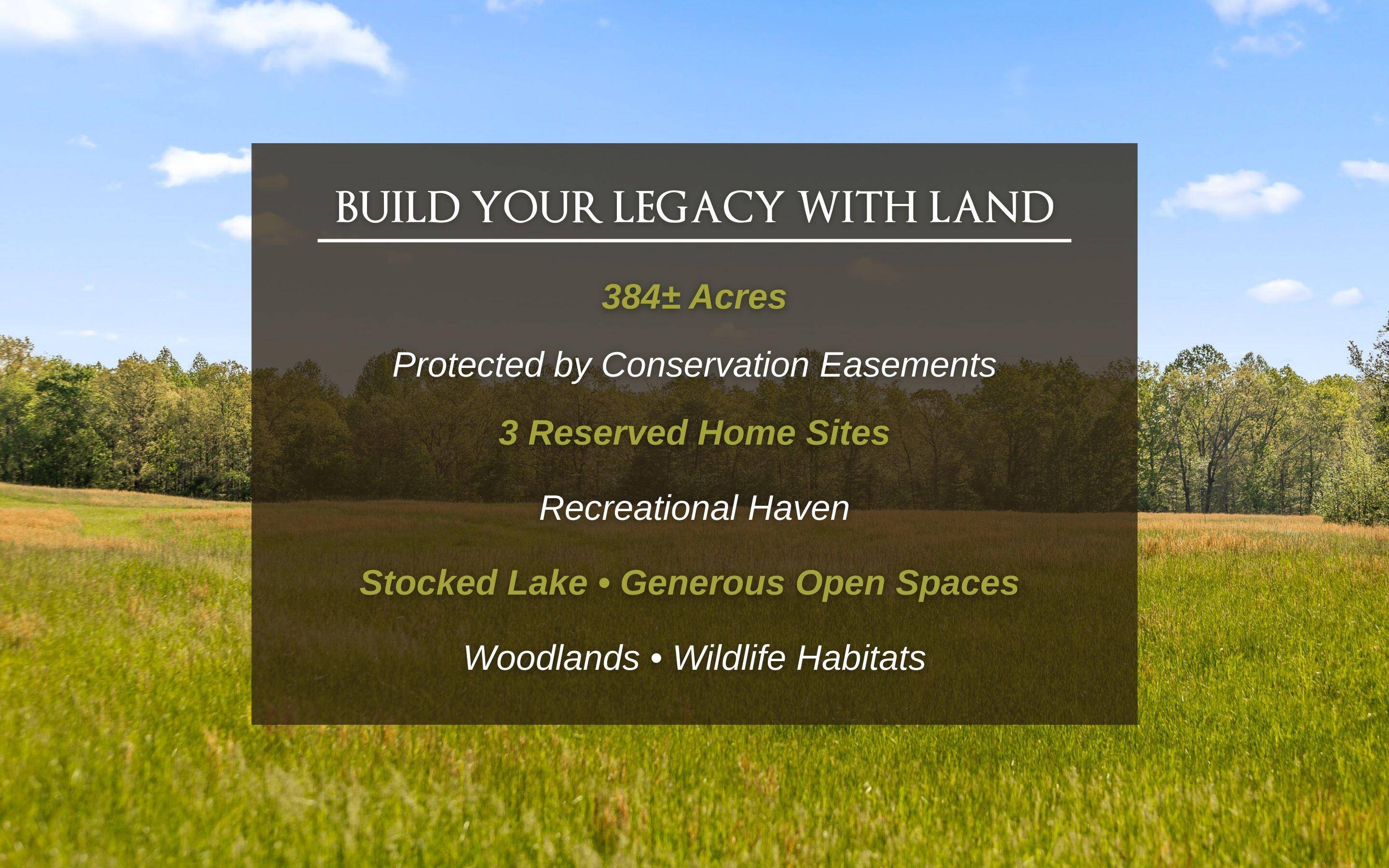 BUILD YOUR LEGACY WITH LAND

384± Acres

Protected by Conservation Easements

3 Reserved Home Sites

Recreational Haven

Stocked Lake • Generous Open Spaces

Woodlands • Wildlife Habitats